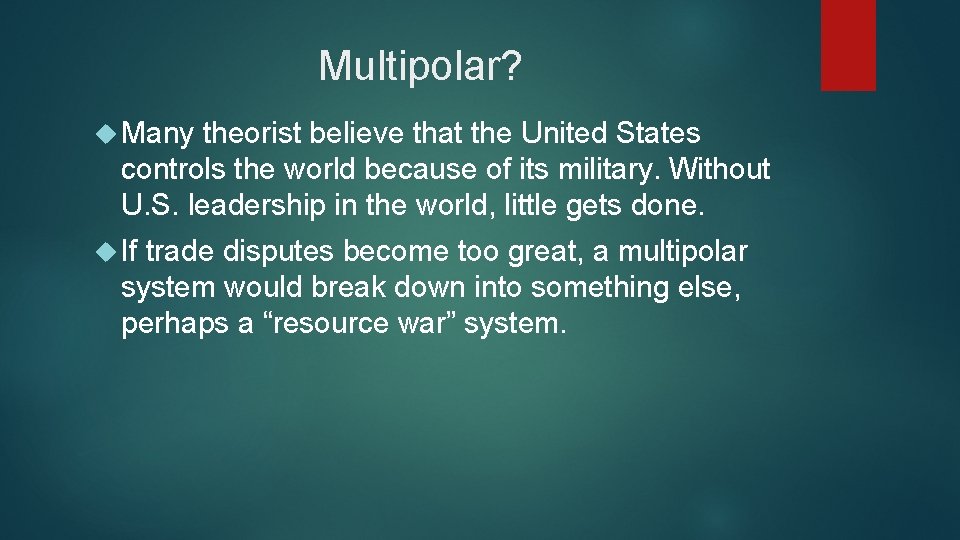 Multipolar?

Many theorist believe that the United States controls the world because of its military. Without U.S. leadership in the world, little gets done.

If trade disputes become too great, a multipolar system would break down into something else, perhaps a “resource war” system.